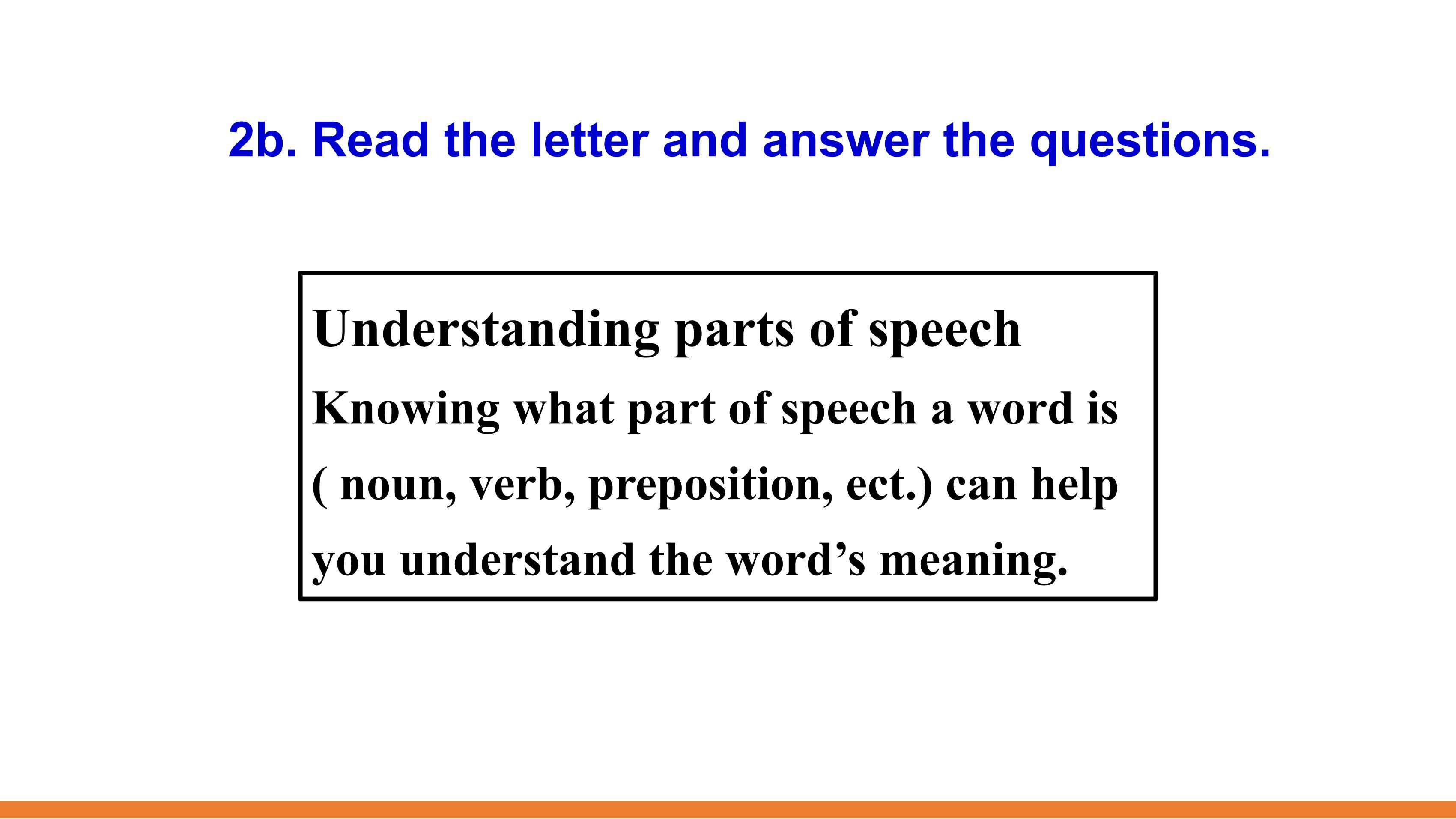 2b. Read the letter and answer the questions.

Understanding parts of speech

Knowing what part of speech a word is ( noun, verb, preposition, ect.) can help you understand the word's meaning.